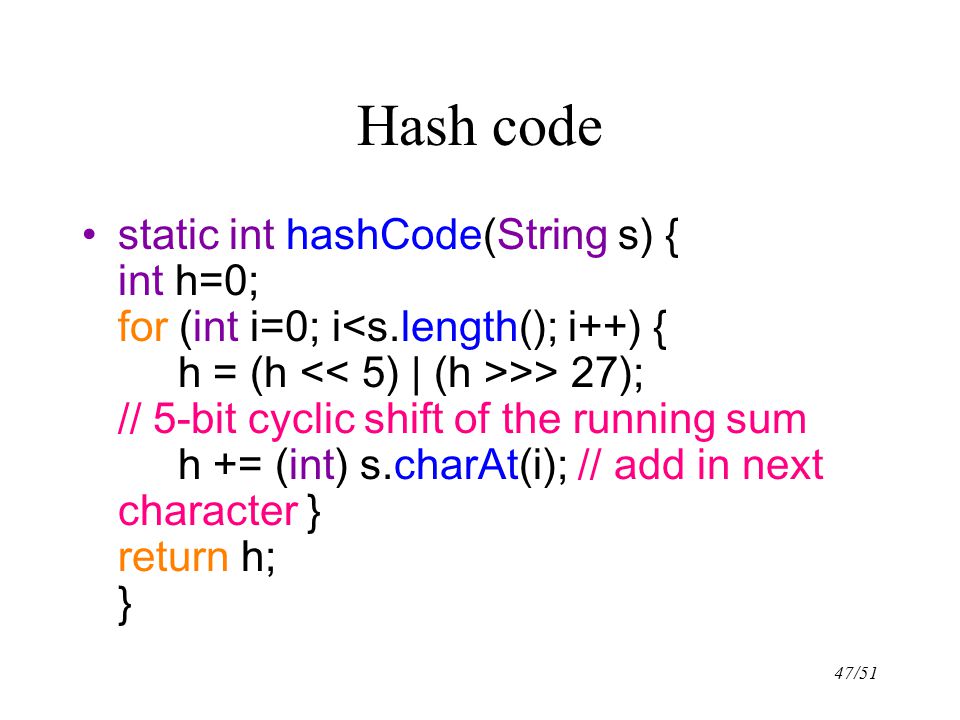 Hash code

• static int hashCode(String s) {
int h=0;
for (int i=0; i<s.length(); i++) {
h = (h << 5) | (h >>> 27);
// 5-bit cyclic shift of the running sum
h += (int) s.charAt(i); // add in next character }
return h;
}

47/51